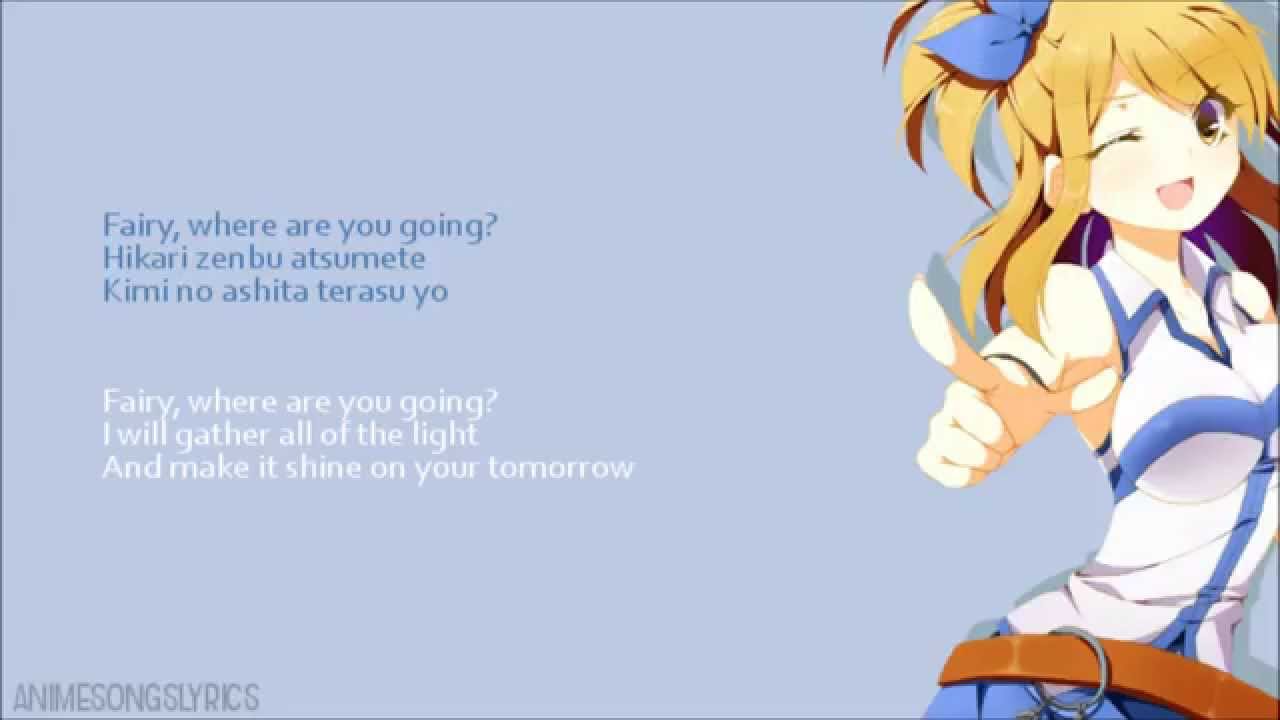 Fairy, where are you going?
Hikari zenbu atsumete
Kimi no ashita terasu yo

Fairy, where are you going?
I will gather all of the light
And make it shine on your tomorrow

ANIMESONGSLYRICS